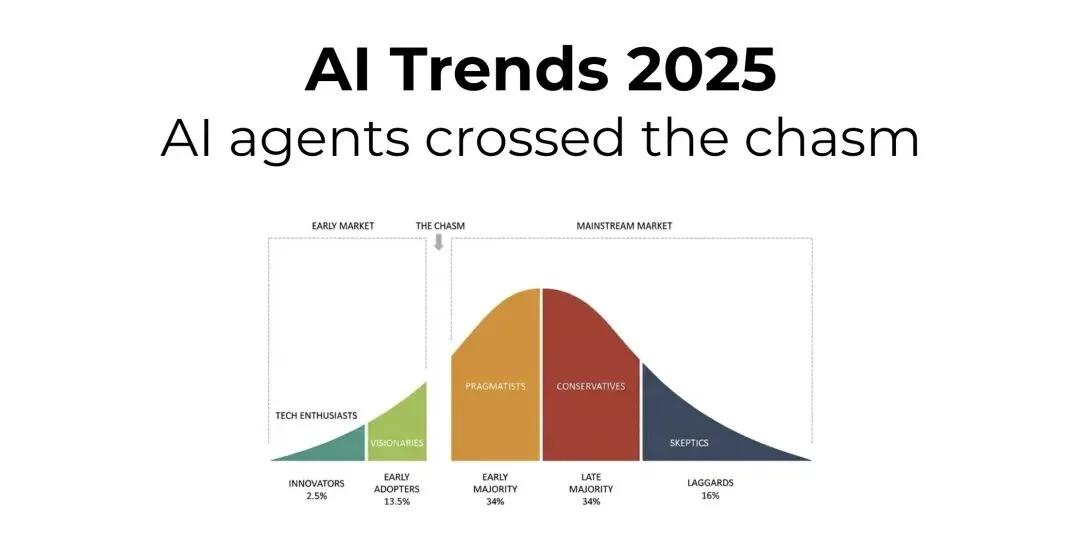 AI Trends 2025
AI agents crossed the chasm

EARLY MARKET
THE CHASM
MAINSTREAM MARKET

TECH ENTHUSIASTS
VISIONARIES
PRAGMATISTS
CONSERVATIVES
SKEPTICS

INNOVATORS
2.5%

EARLY
ADOPTERS
13.5%

EARLY
MAJORITY
34%

LATE
MAJORITY
34%

LAGGARDS
16%